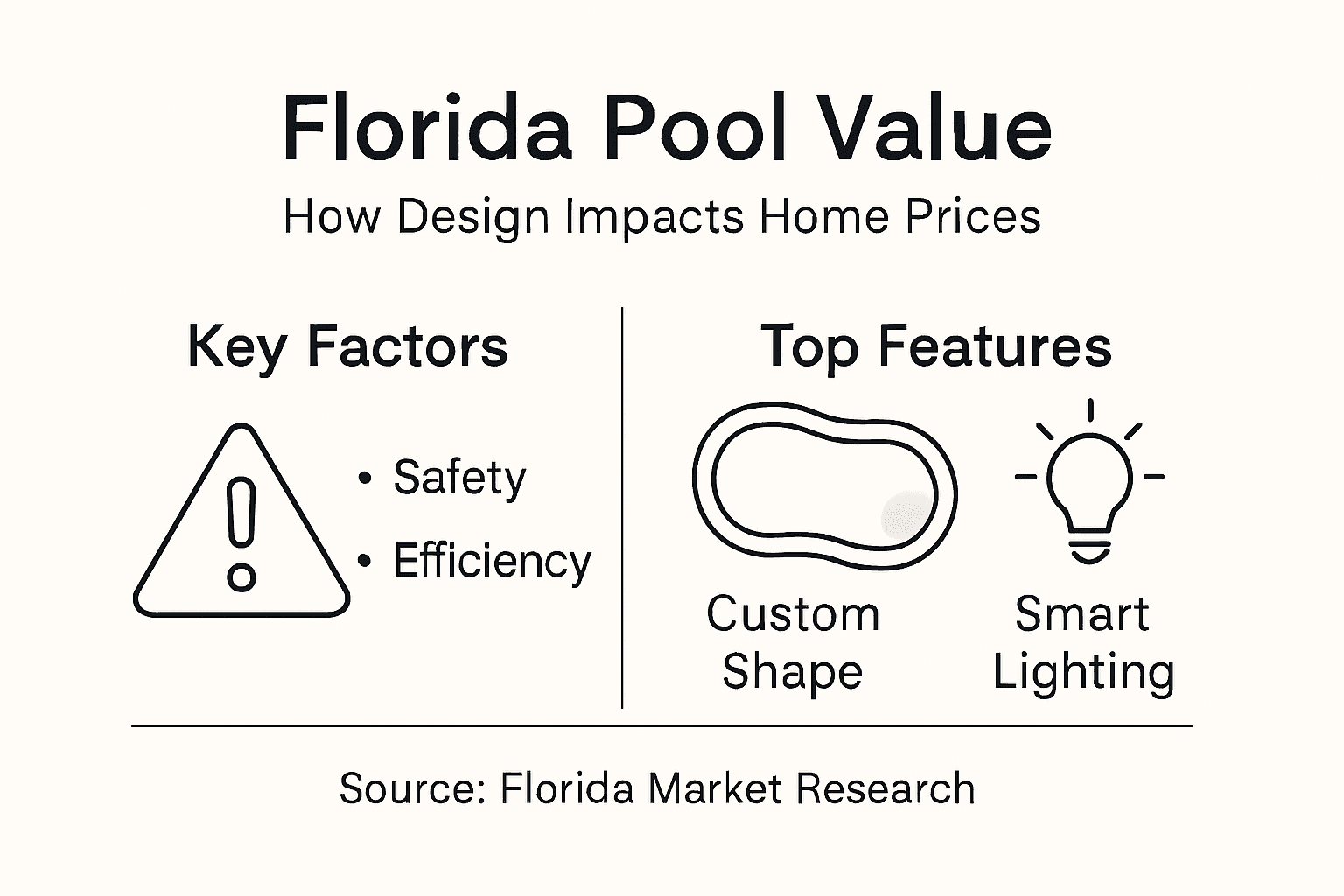 Florida Pool Value

How Design Impacts Home Prices

Key Factors

• Safety
• Efficiency

Top Features

Custom Shape

Smart Lighting

Source: Florida Market Research